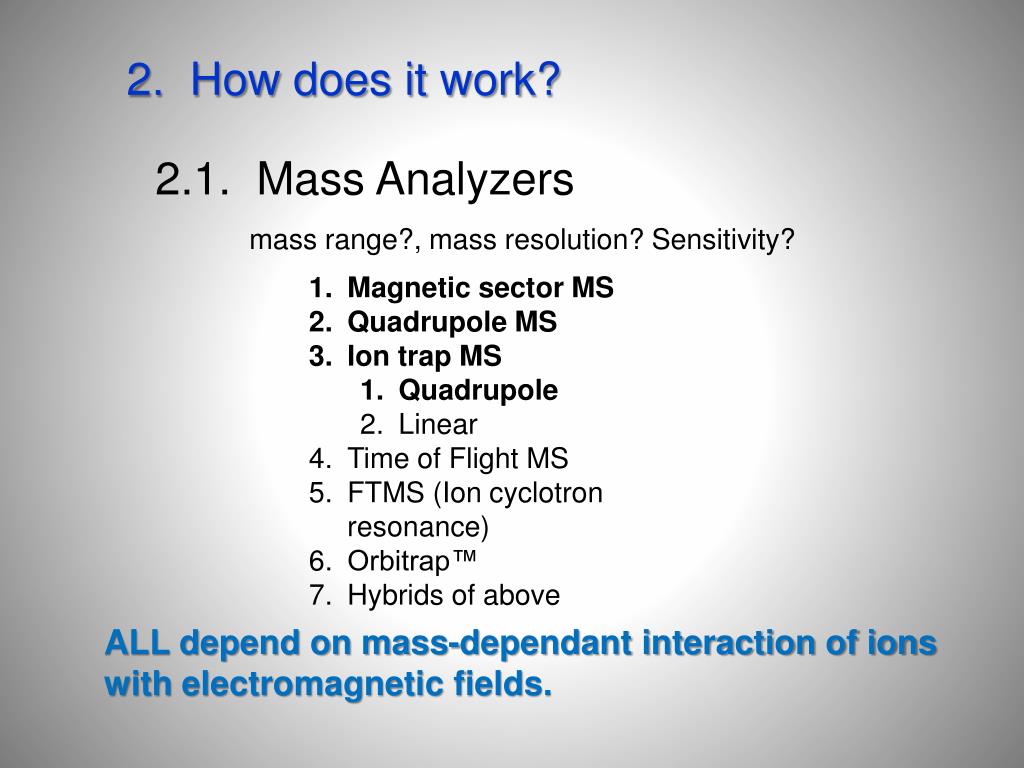 2. How does it work?

2.1. Mass Analyzers

mass range?, mass resolution? Sensitivity?

1. Magnetic sector MS
2. Quadrupole MS
3. Ion trap MS
   1. Quadrupole
   2. Linear
4. Time of Flight MS
5. FTMS (Ion cyclotron resonance)
6. Orbitrap™
7. Hybrids of above

ALL depend on mass-dependant interaction of ions with electromagnetic fields.